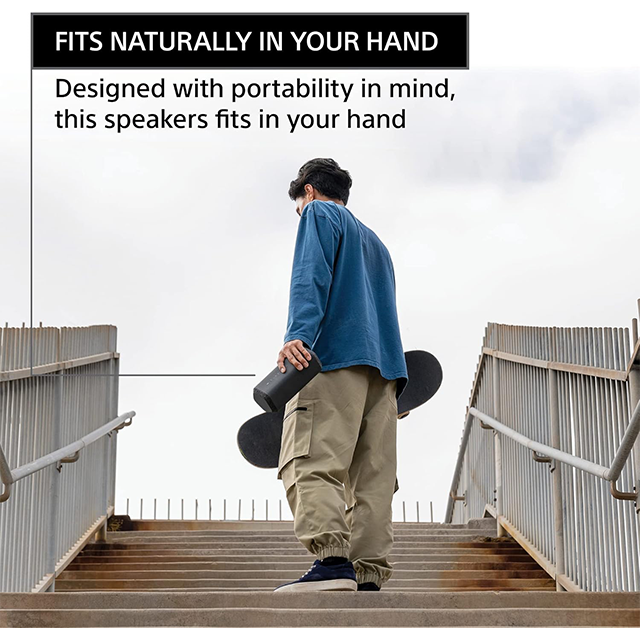 FITS NATURALLY IN YOUR HAND

Designed with portability in mind, this speakers fits in your hand